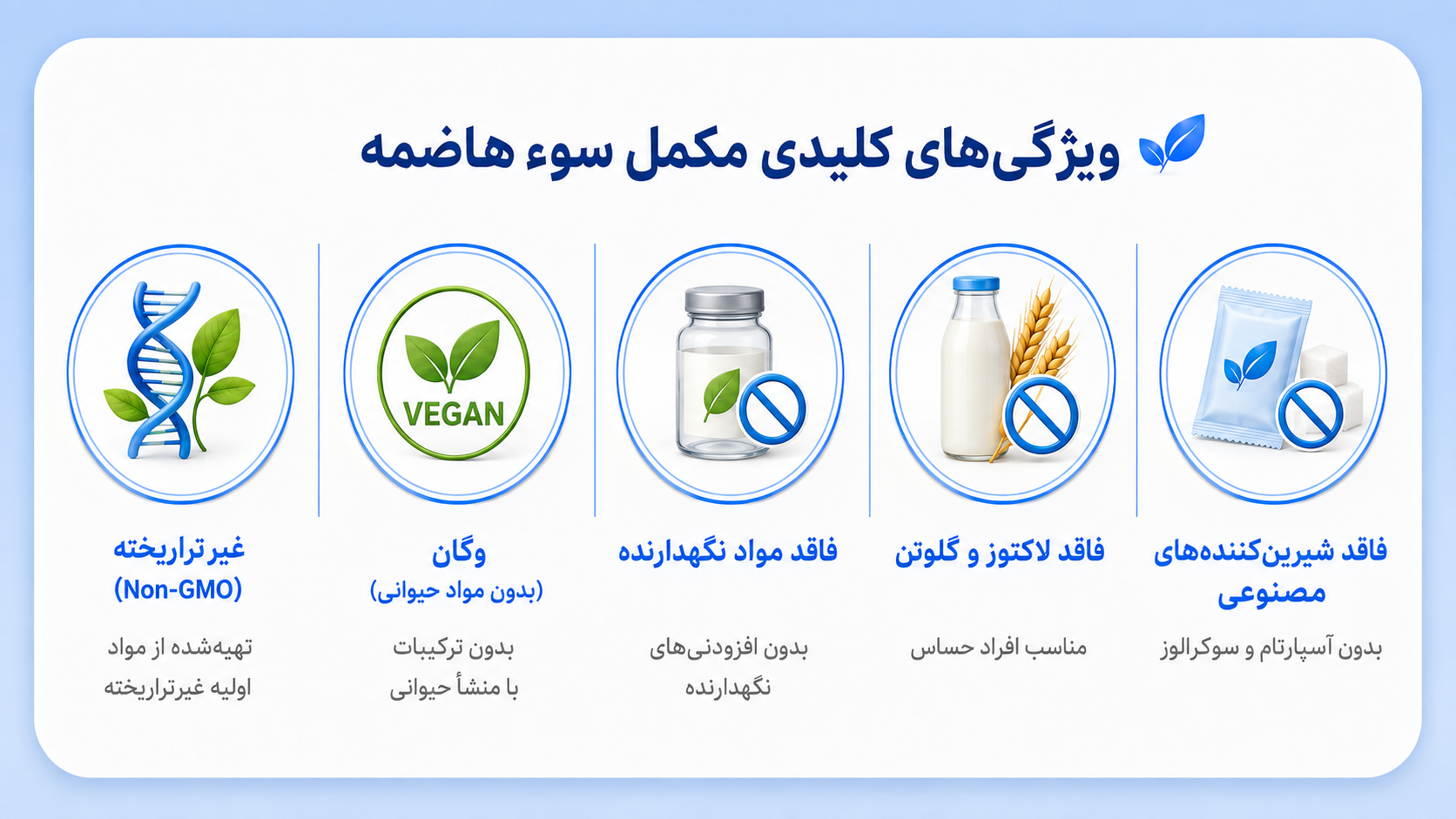 ویژگی‌های کلیدی مکمل سوء هاضمه

فاقد شیرین‌کننده‌های مصنوعی
بدون آسپارتام و سوکرالوز

فاقد لاکتوز و گلوتن
مناسب افراد حساس

فاقد مواد نگهدارنده
بدون افزودنی‌های نگهدارنده

VEGAN
وگان
(بدون مواد حیوانی)
بدون ترکیبات با منشأ حیوانی

غیرتراریخته
(Non-GMO)
تهیه‌شده از مواد اولیه غیرتراریخته